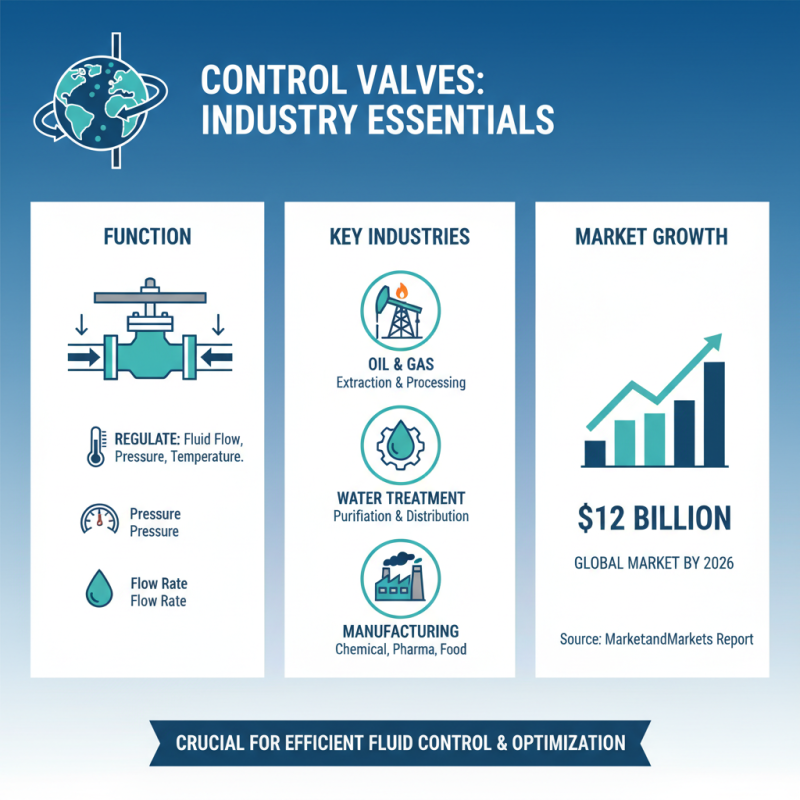 CONTROL VALVES: INDUSTRY ESSENTIALS

FUNCTION

REGULATE: Fluid Flow, Pressure, Temperature.

Pressure
Pressure

Flow Rate
Flow Rate

KEY INDUSTRIES

OIL & GAS
Extraction & Processing

WATER TREATMENT
Purifiation & Distribution

MANUFACTURING
Chemical, Pharma, Food

MARKET GROWTH

$12 BILLION

GLOBAL MARKET BY 2026

Source: MarketandMarkets Report

CRUCIAL FOR EFFICIENT FLUID CONTROL & OPTIMIZATION